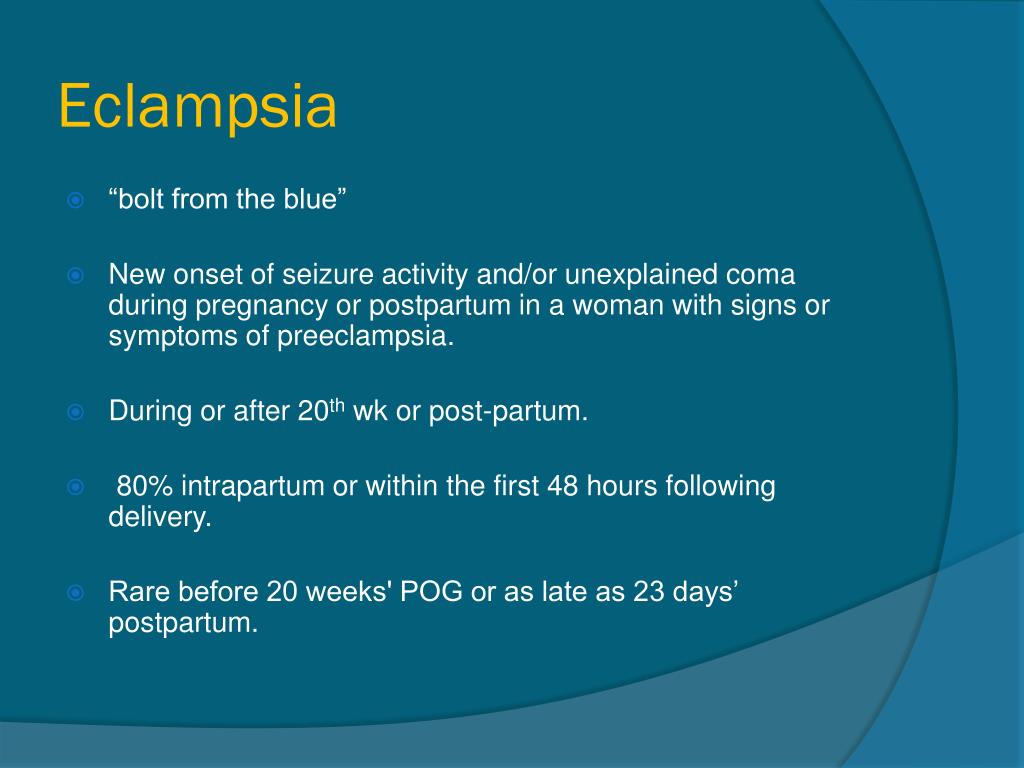 Eclampsia

“bolt from the blue”

New onset of seizure activity and/or unexplained coma during pregnancy or postpartum in a woman with signs or symptoms of preeclampsia.

During or after 20$^{th}$ wk or post-partum.

80% intrapartum or within the first 48 hours following delivery.

Rare before 20 weeks' POG or as late as 23 days’ postpartum.